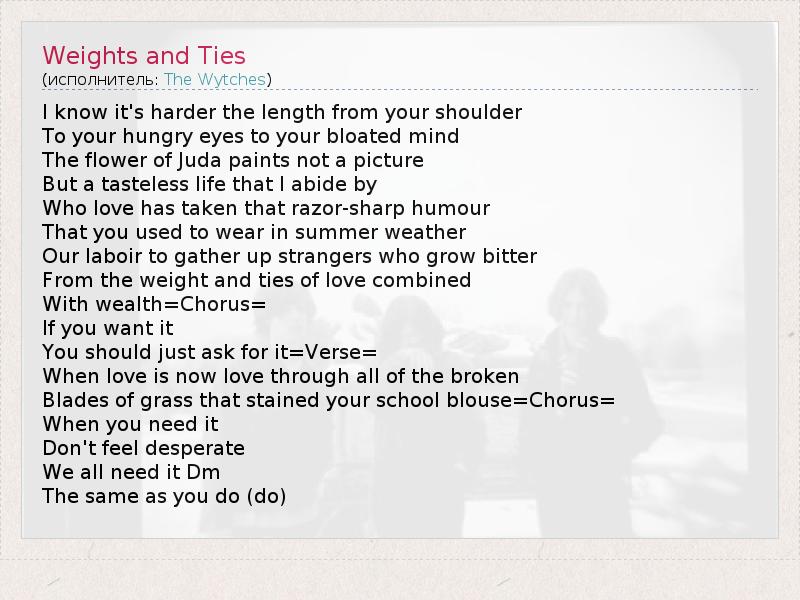 Weights and Ties
(исполнитель: The Wytches)

I know it's harder the length from your shoulder
To your hungry eyes to your bloated mind
The flower of Juda paints not a picture
But a tasteless life that I abide by
Who love has taken that razor-sharp humour
That you used to wear in summer weather
Our laboir to gather up strangers who grow bitter
From the weight and ties of love combined
With wealth=Chorus=
If you want it
You should just ask for it=Verse=
When love is now love through all of the broken
Blades of grass that stained your school blouse=Chorus=
When you need it
Don't feel desperate
We all need it Dm
The same as you do (do)